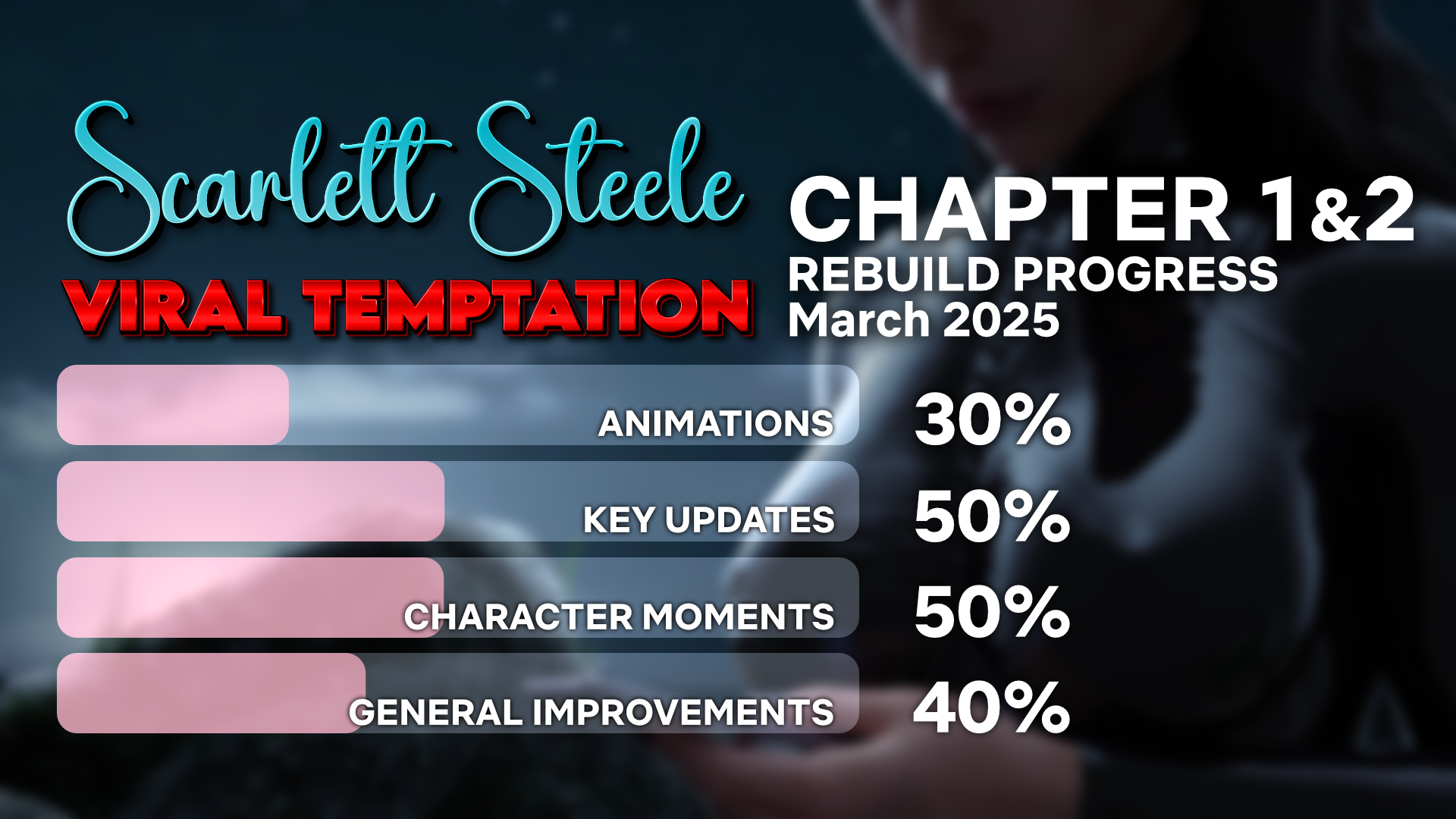 Scarlett Steele
VIRAL TEMPTATION

CHAPTER 1&2
REBUILD PROGRESS
March 2025

ANIMATIONS 30%

KEY UPDATES 50%

CHARACTER MOMENTS 50%

GENERAL IMPROVEMENTS 40%